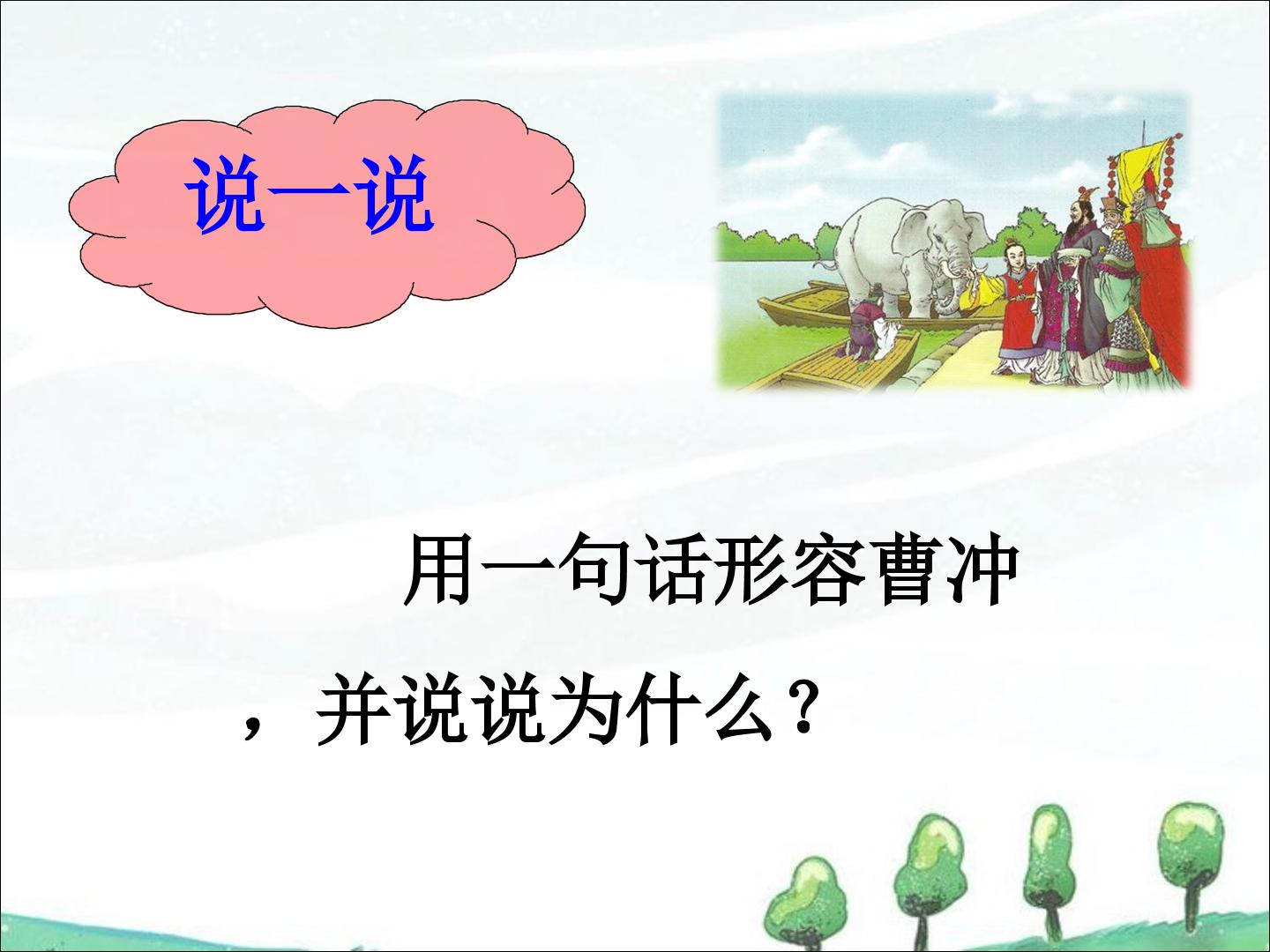 说一说

用一句话形容曹冲，并说说为什么？